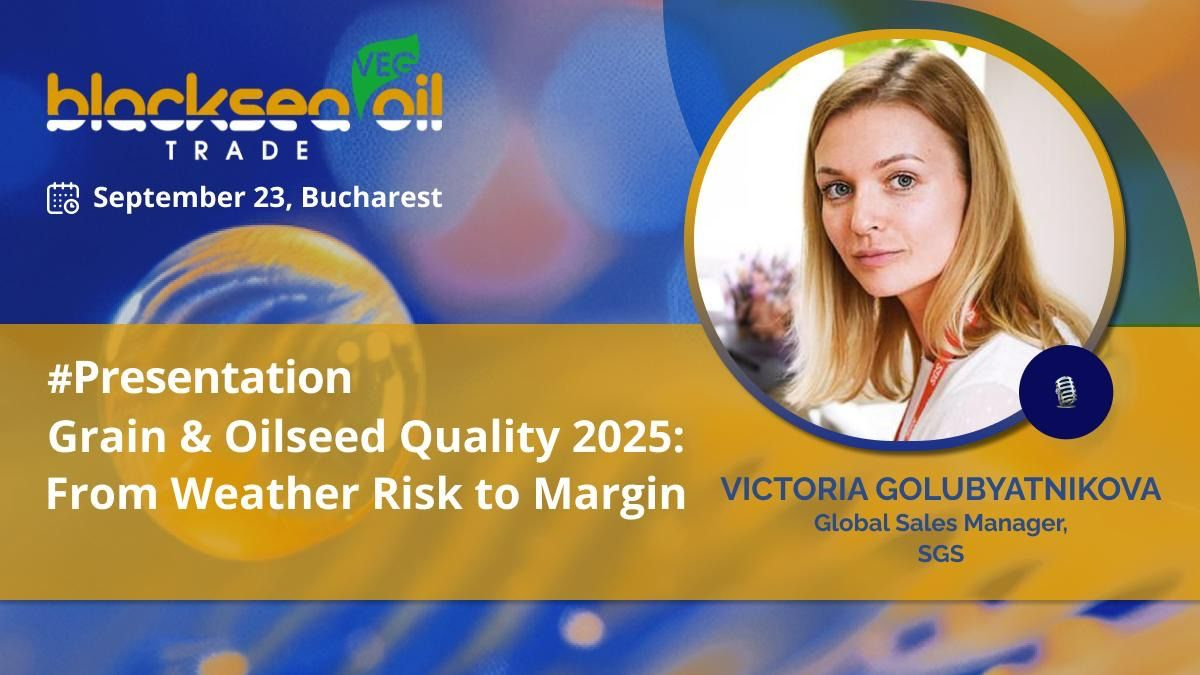 blacksea VEG oil
TRADE

September 23, Bucharest

#Presentation
Grain & Oilseed Quality 2025: From Weather Risk to Margin

VICTORIA GOLUBYATNIKOVA
Global Sales Manager, SGS